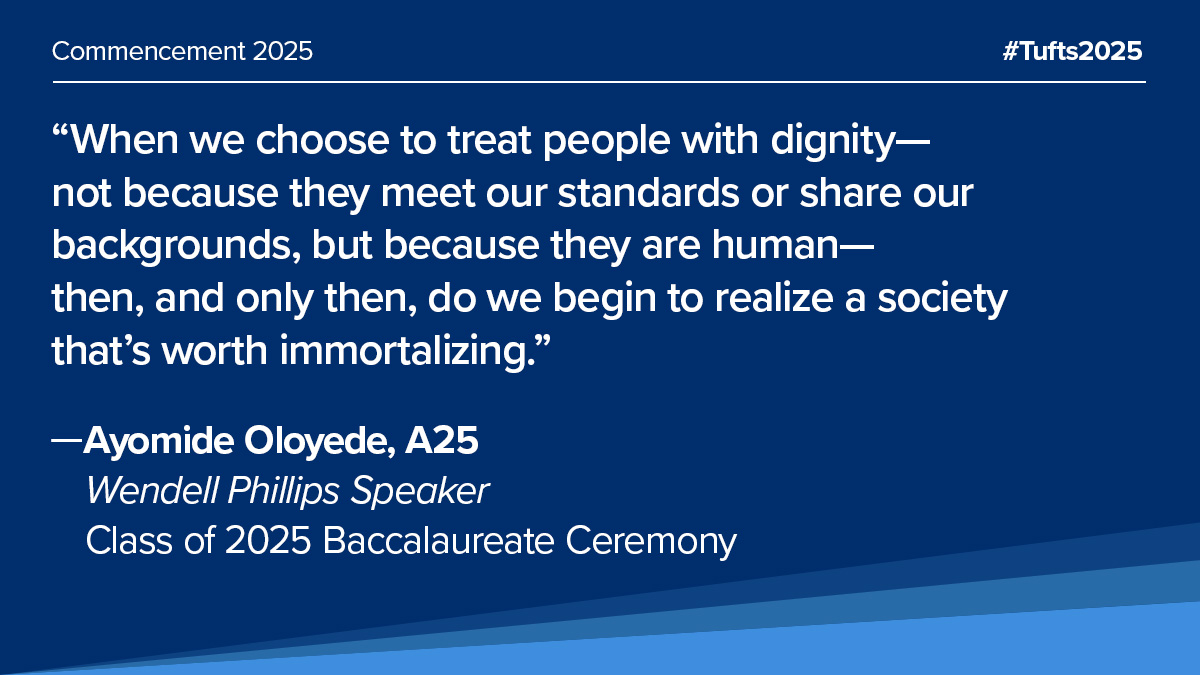 Commencement 2025

#Tufts2025

“When we choose to treat people with dignity— not because they meet our standards or share our backgrounds, but because they are human— then, and only then, do we begin to realize a society that’s worth immortalizing.”

—Ayomide Oloyede, A25
Wendell Phillips Speaker
Class of 2025 Baccalaureate Ceremony